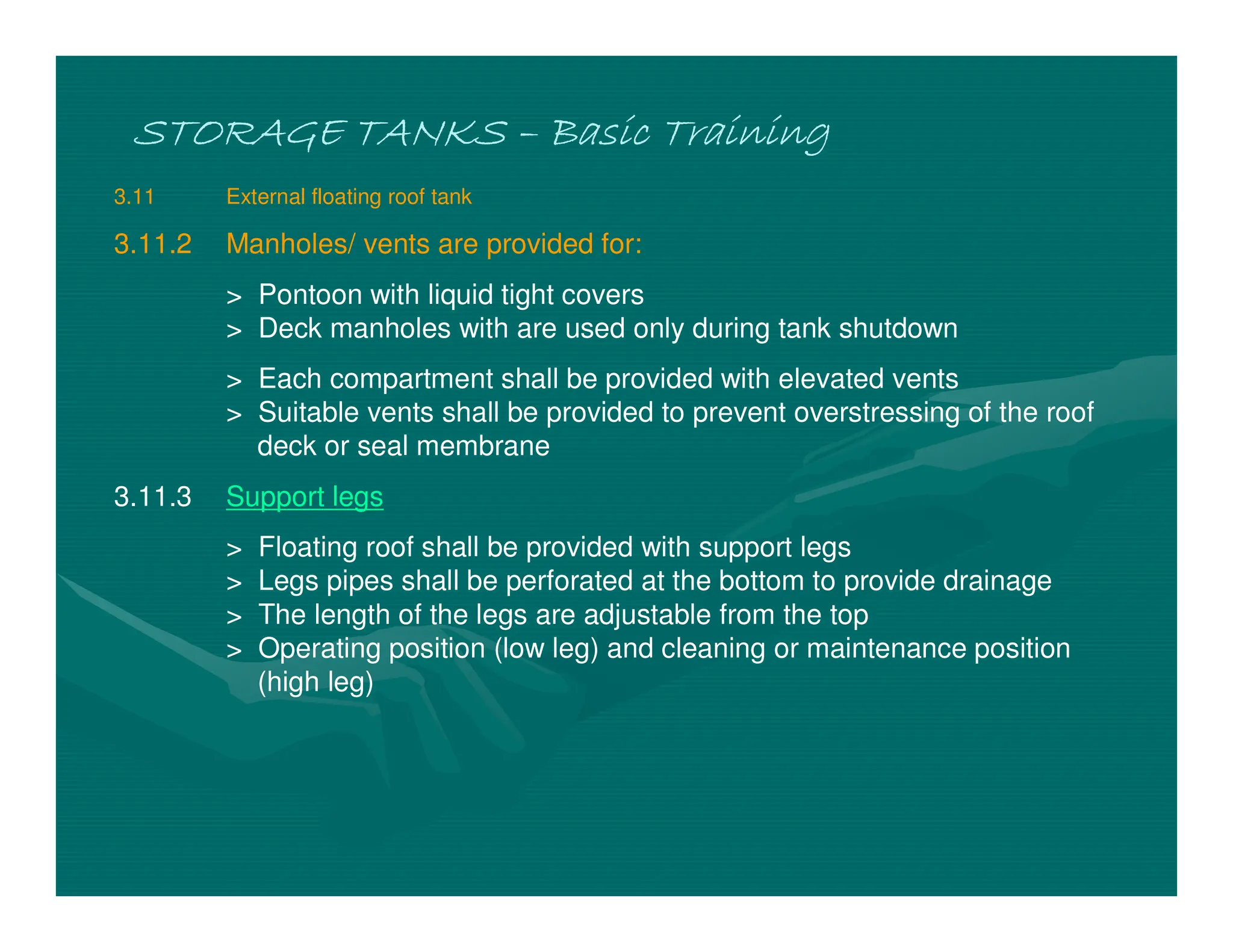 STORAGE TANKS – Basic Training

3.11 External floating roof tank

3.11.2 Manholes/ vents are provided for:

> Pontoon with liquid tight covers
> Deck manholes with are used only during tank shutdown

> Each compartment shall be provided with elevated vents
> Suitable vents shall be provided to prevent overstressing of the roof deck or seal membrane

3.11.3 Support legs

> Floating roof shall be provided with support legs
> Legs pipes shall be perforated at the bottom to provide drainage
> The length of the legs are adjustable from the top
> Operating position (low leg) and cleaning or maintenance position (high leg)